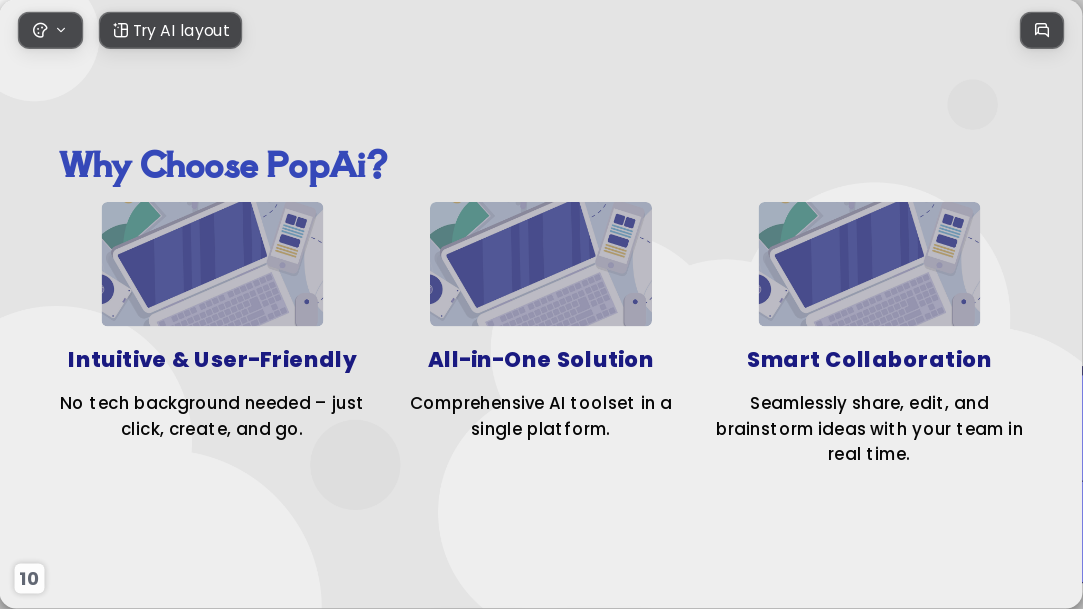 Try AI layout

Why Choose PopAi?

Intuitive & User-Friendly

No tech background needed – just click, create, and go.

All-in-One Solution

Comprehensive AI toolset in a single platform.

Smart Collaboration

Seamlessly share, edit, and brainstorm ideas with your team in real time.

10